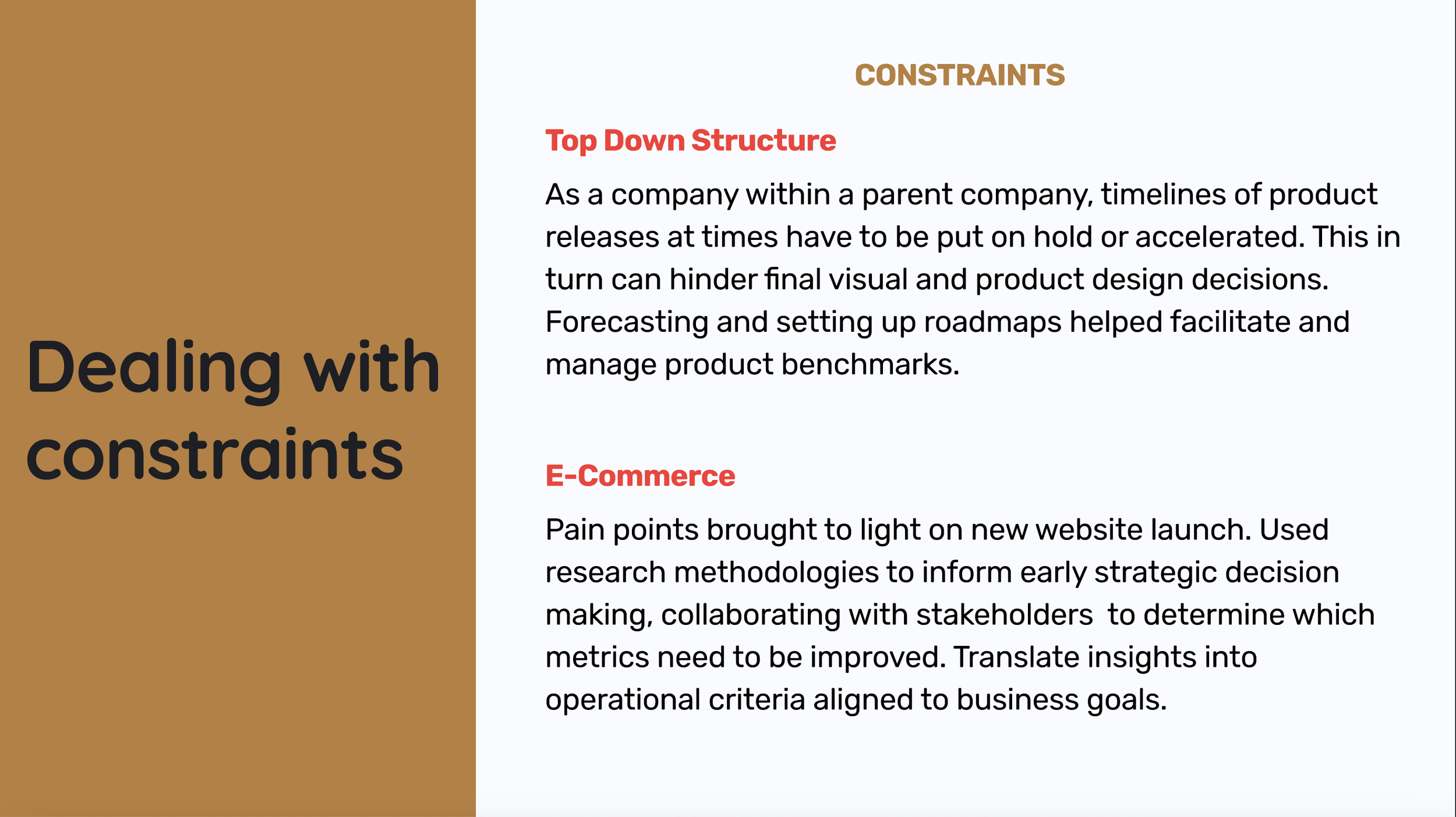 Dealing with constraints

CONSTRAINTS

Top Down Structure

As a company within a parent company, timelines of product releases at times have to be put on hold or accelerated. This in turn can hinder final visual and product design decisions. Forecasting and setting up roadmaps helped facilitate and manage product benchmarks.

E-Commerce

Pain points brought to light on new website launch. Used research methodologies to inform early strategic decision making, collaborating with stakeholders to determine which metrics need to be improved. Translate insights into operational criteria aligned to business goals.